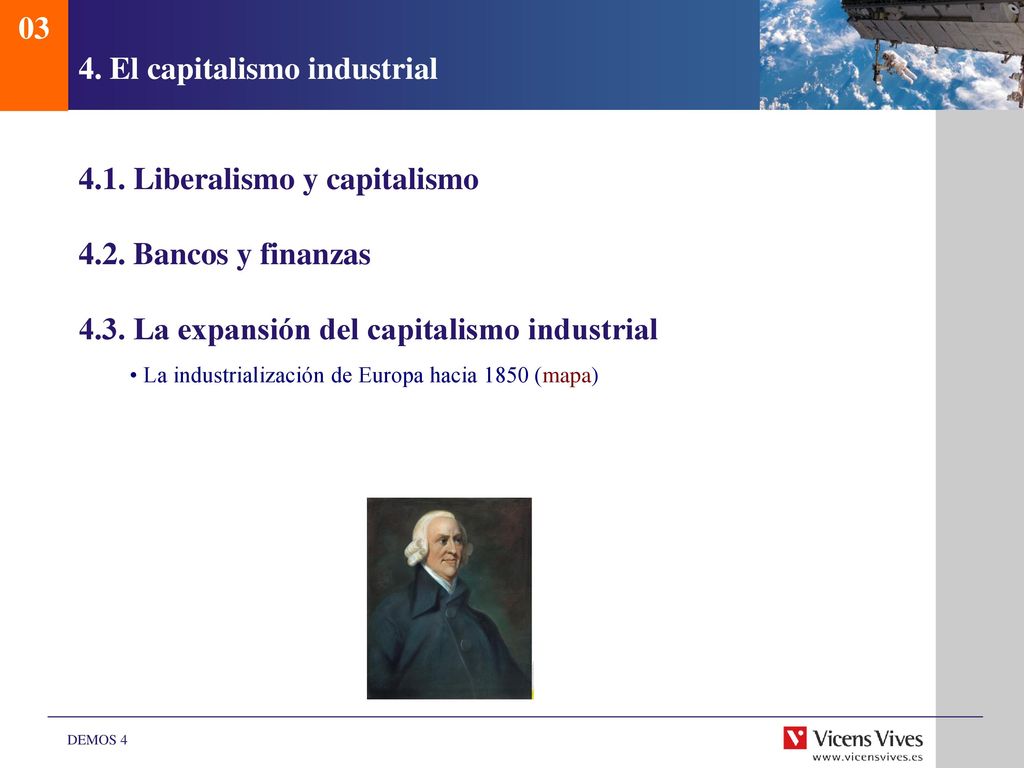 03

4. El capitalismo industrial

4.1. Liberalismo y capitalismo

4.2. Bancos y finanzas

4.3. La expansión del capitalismo industrial

• La industrialización de Europa hacia 1850 (mapa)

DEMOS 4

Vicens Vives
www.vicensvives.es